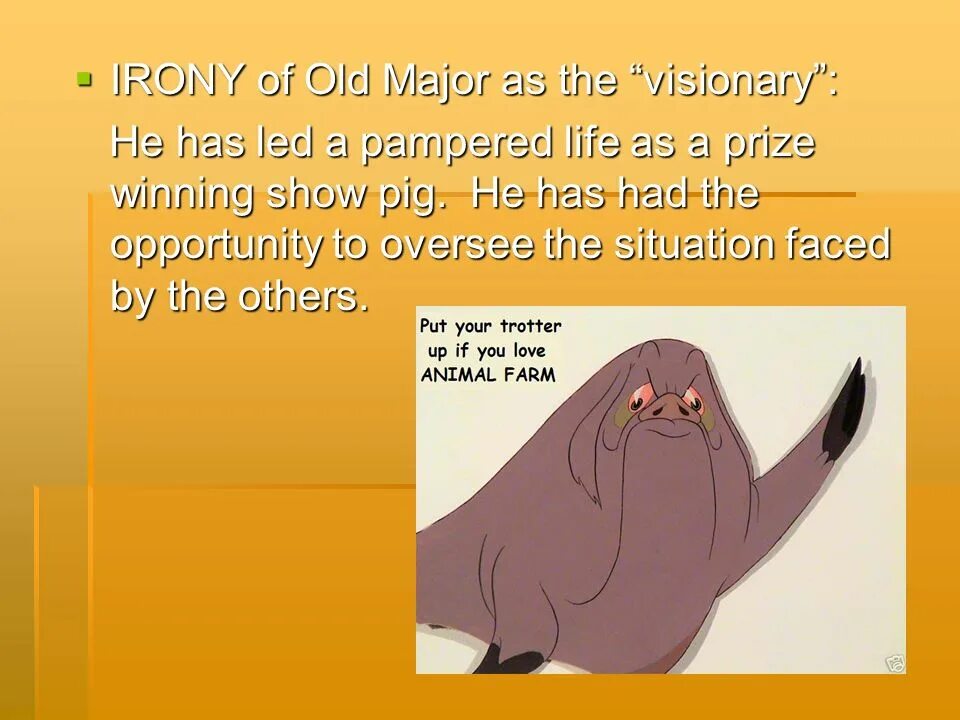 IRONY of Old Major as the “visionary”:

He has led a pampered life as a prize winning show pig. He has had the opportunity to oversee the situation faced by the others.

Put your trotter up if you love ANIMAL FARM